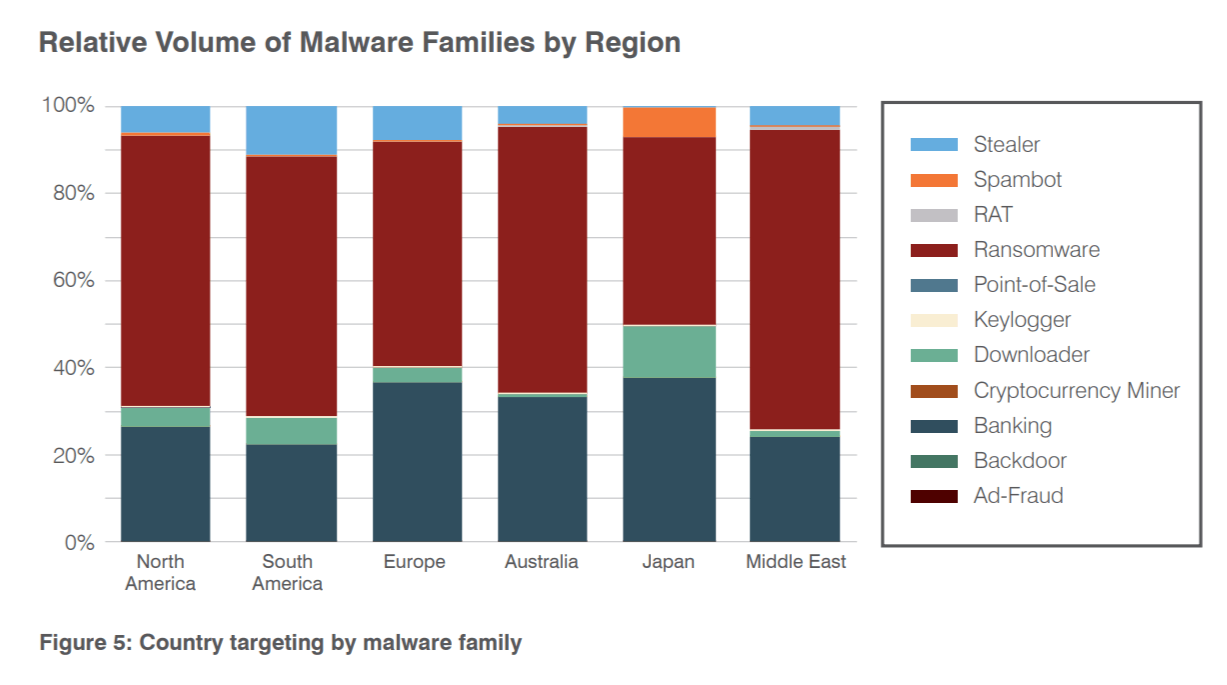 Relative Volume of Malware Families by Region

100%
80%
60%
40%
20%
0%

North America
South America
Europe
Australia
Japan
Middle East

Stealer
Spambot
RAT
Ransomware
Point-of-Sale
Keylogger
Downloader
Cryptocurrency Miner
Banking
Backdoor
Ad-Fraud

Figure 5: Country targeting by malware family